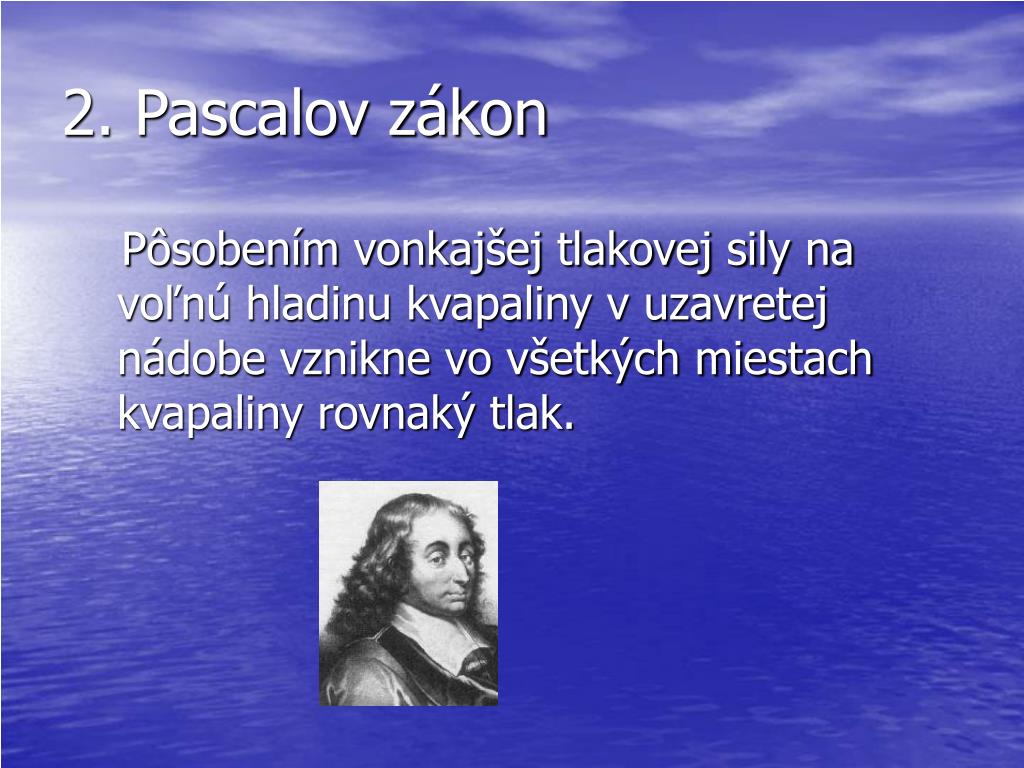 2. Pascalov zákon

Pôsobením vonkajšej tlakovej sily na voľnú hladinu kvapaliny v uzavretej nádobe vznikne vo všetkých miestach kvapaliny rovnaký tlak.